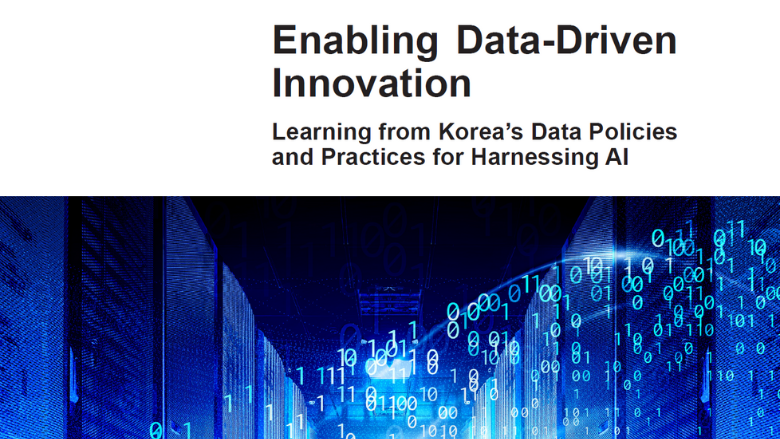 Enabling Data-Driven Innovation

Learning from Korea's Data Policies and Practices for Harnessing AI